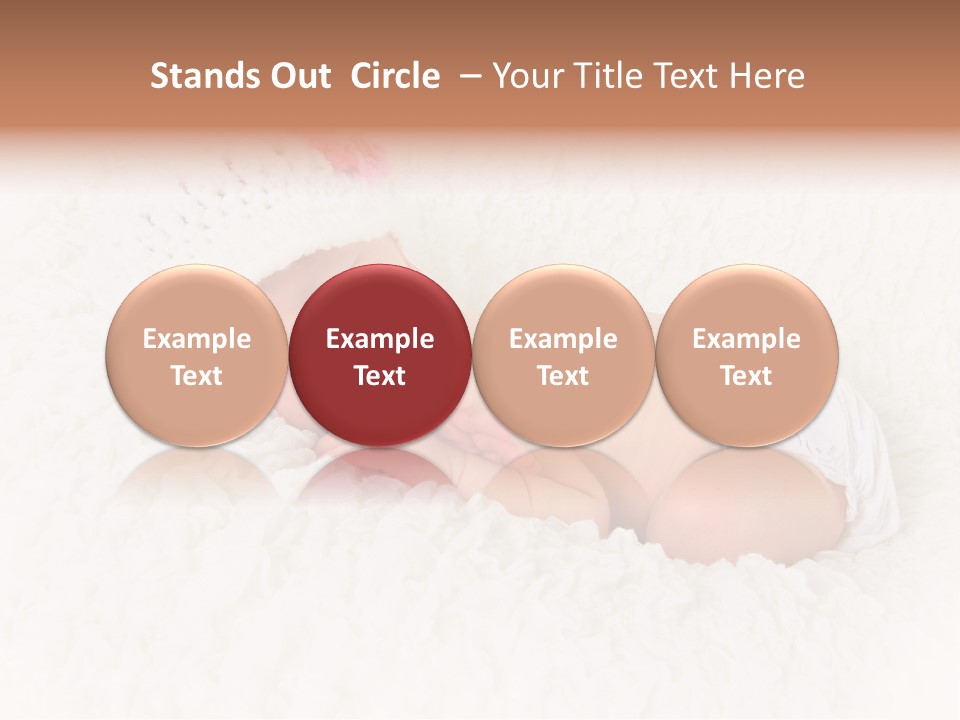 Stands Out  Circle  – Your Title Text Here

Example Text

Example Text

Example Text

Example Text